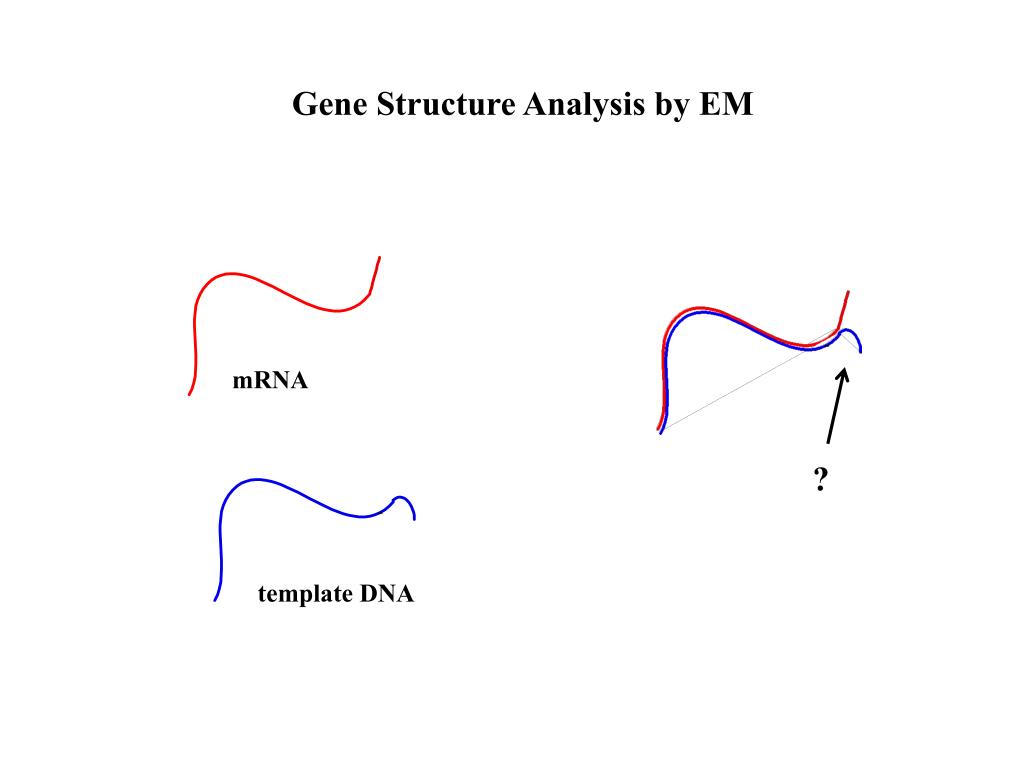 Gene Structure Analysis by EM

mRNA

template DNA

?